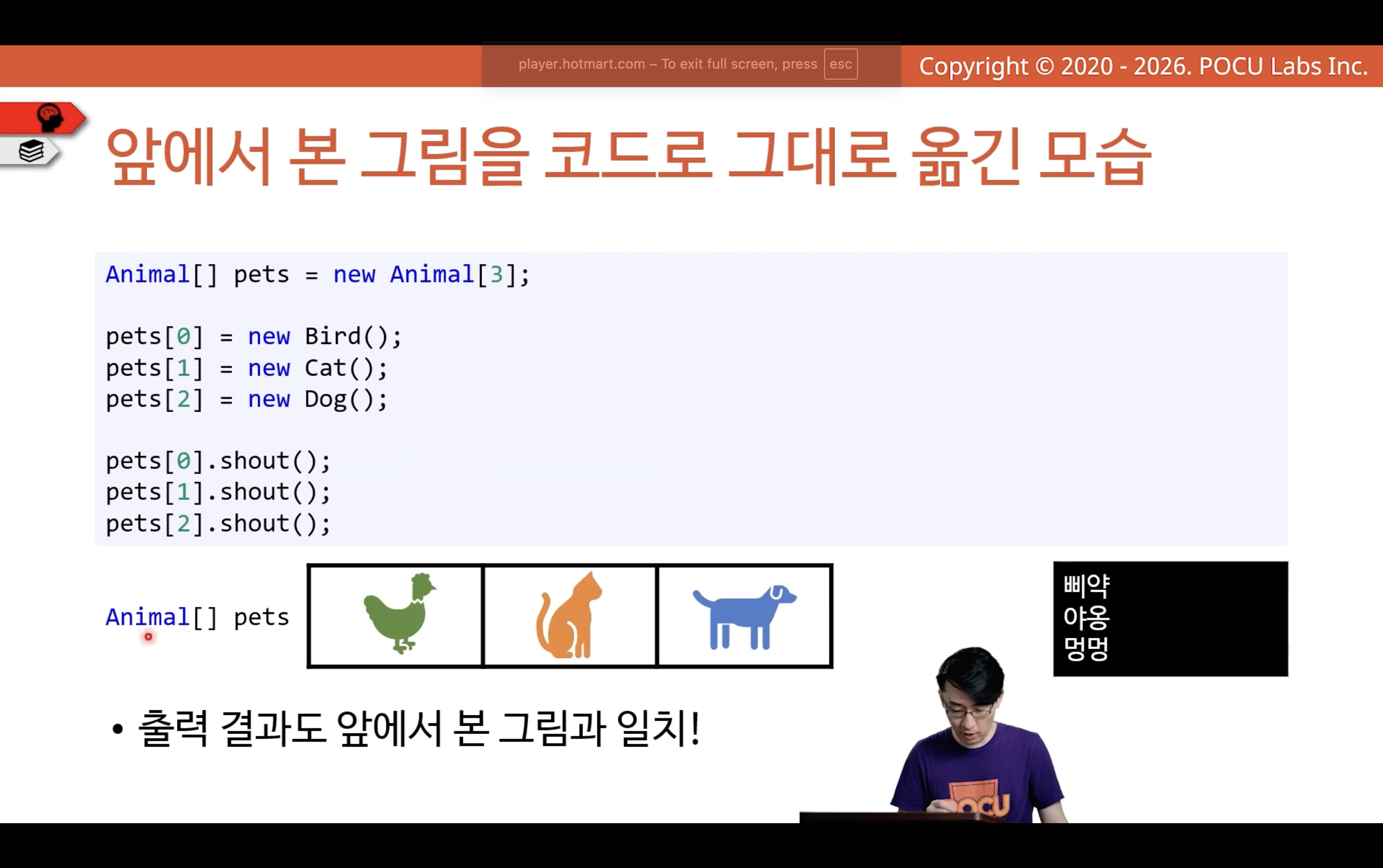 player.hotmart.com – To exit full screen, press esc

Copyright © 2020 - 2026. POCU Labs Inc.

앞에서 본 그림을 코드로 그대로 옮긴 모습

Animal[] pets = new Animal[3];

pets[0] = new Bird();
pets[1] = new Cat();
pets[2] = new Dog();

pets[0].shout();
pets[1].shout();
pets[2].shout();

Animal[] pets

삐약
야옹
멍멍

• 출력 결과도 앞에서 본 그림과 일치!

POCU